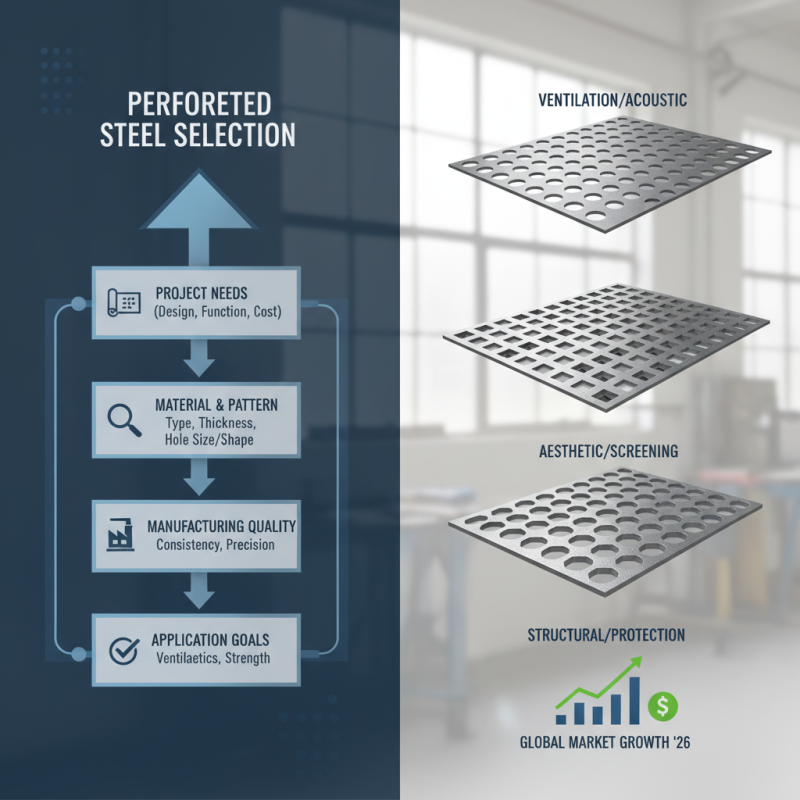 PERFORETED STEEL SELECTION

PROJECT NEEDS
(Design, Function, Cost)

MATERIAL & PATTERN
Type, Thickness, Hole Size/Shape

MANUFACTURING QUALITY
Consistency, Precision

APPLICATION GOALS
Ventilaetics, Strength

VENTILATION/ACOUSTIC

AESTHETIC/SCREENING

STRUCTURAL/PROTECTION

$

GLOBAL MARKET GROWTH '26